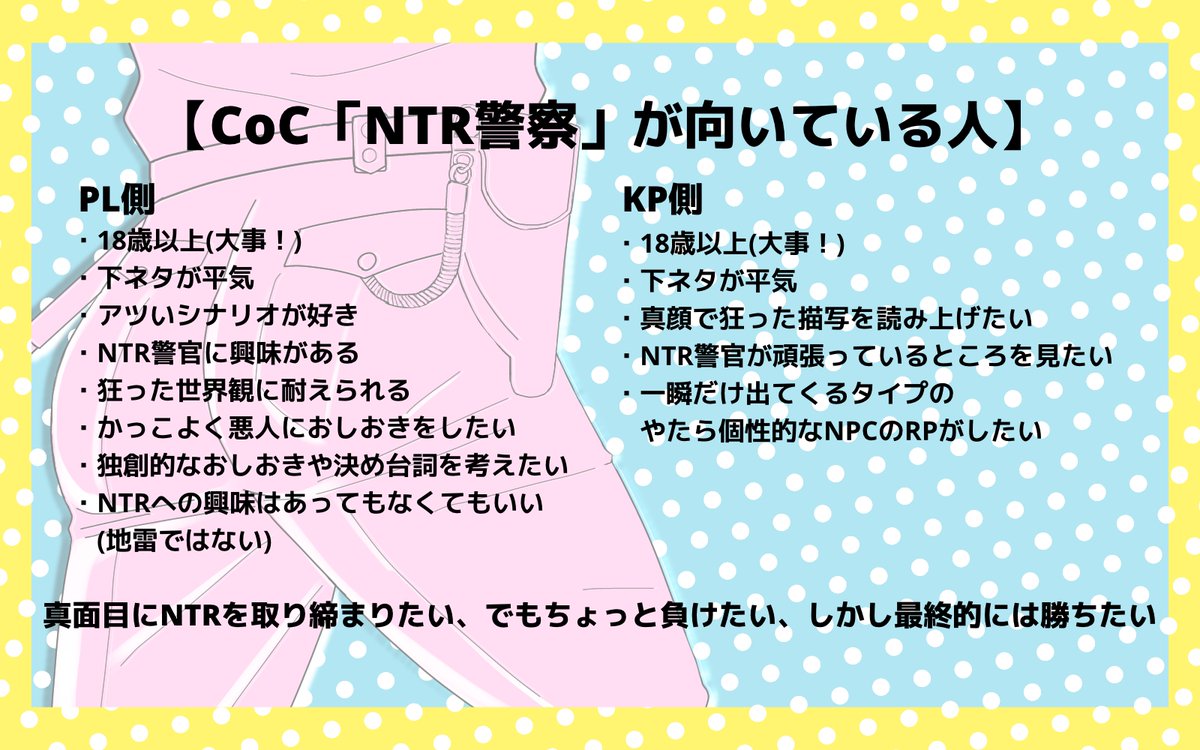 【CoC「NTR警察」が向いている人】

PL側
・18歳以上(大事！)
・下ネタが平気
・アツいシナリオが好き
・NTR警官に興味がある
・狂った世界観に耐えられる
・かっこよく悪人におしおきをしたい
・独創的なおしおきや決め台詞を考えたい
・NTRへの興味はあってもなくてもいい
(地雷ではない)

KP側
・18歳以上(大事！)
・下ネタが平気
・真顔で狂った描写を読み上げたい
・NTR警官が頑張っているところを見たい
・一瞬だけ出てくるタイプの
やたら個性的なNPCのRPがしたい

真面目にNTRを取り締まりたい、でもちょっと負けたい、しかし最終的には勝ちたい